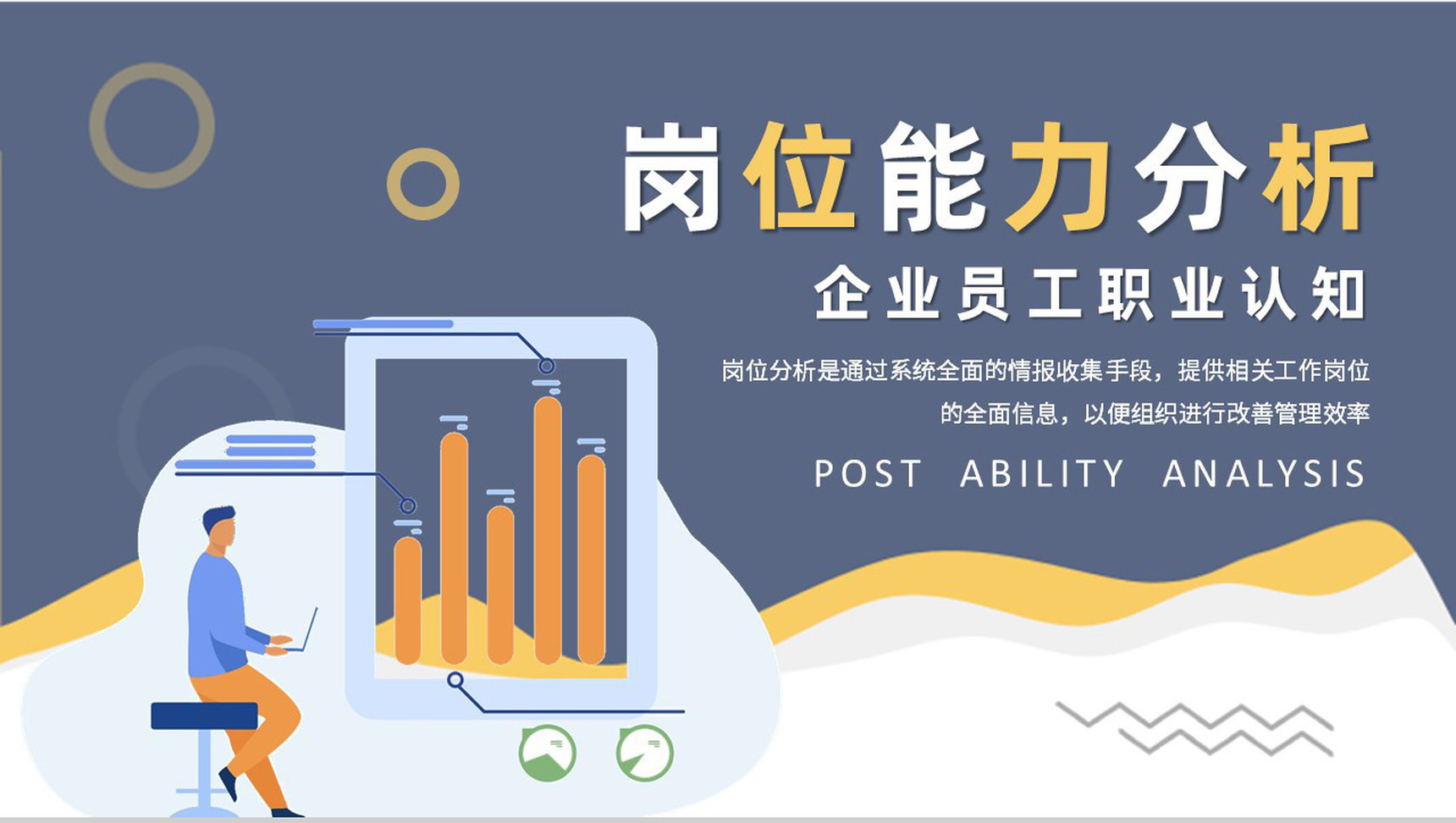 岗位能力分析

企业员工职业认知

岗位分析是通过系统全面的情报收集手段，提供相关工作岗位的全面信息，以便组织进行改善管理效率

POST ABILITY ANALYSIS